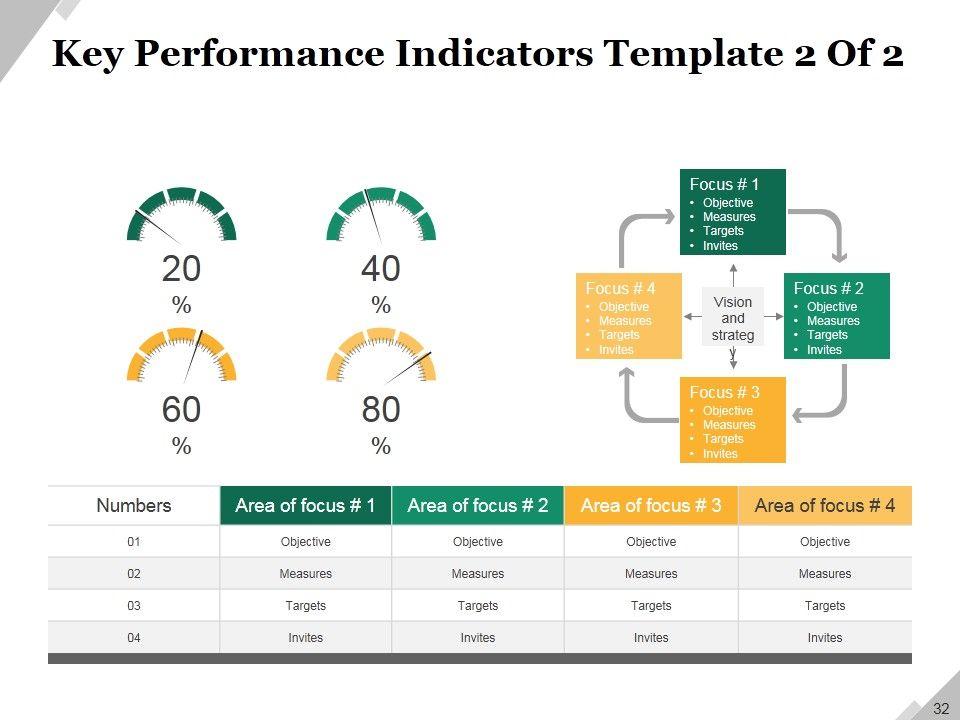 Key Performance Indicators Template 2 Of 2

20
%

40
%

60
%

80
%

Focus # 1
• Objective
• Measures
• Targets
• Invites

Focus # 4
• Objective
• Measures
• Targets
• Invites

Vision and strateg y

Focus # 2
• Objective
• Measures
• Targets
• Invites

Focus # 3
• Objective
• Measures
• Targets
• Invites

| Numbers | Area of focus # 1 | Area of focus # 2 | Area of focus # 3 | Area of focus # 4 |
|---|---|---|---|---|
| 01 | Objective | Objective | Objective | Objective |
| 02 | Measures | Measures | Measures | Measures |
| 03 | Targets | Targets | Targets | Targets |
| 04 | Invites | Invites | Invites | Invites |

32